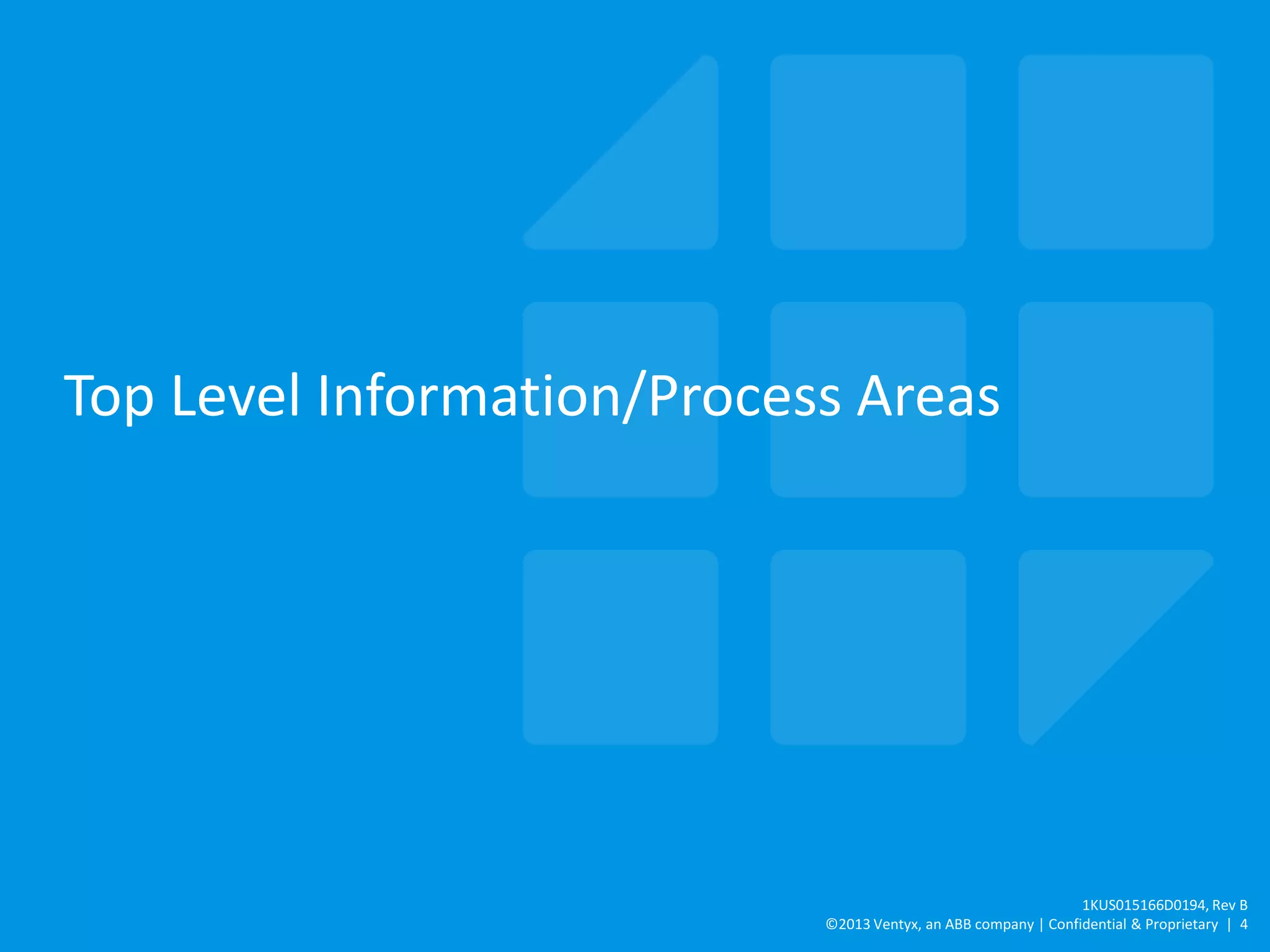 Top Level Information/Process Areas

1KUS015166D0194, Rev B
©2013 Ventyx, an ABB company | Confidential & Proprietary | 4